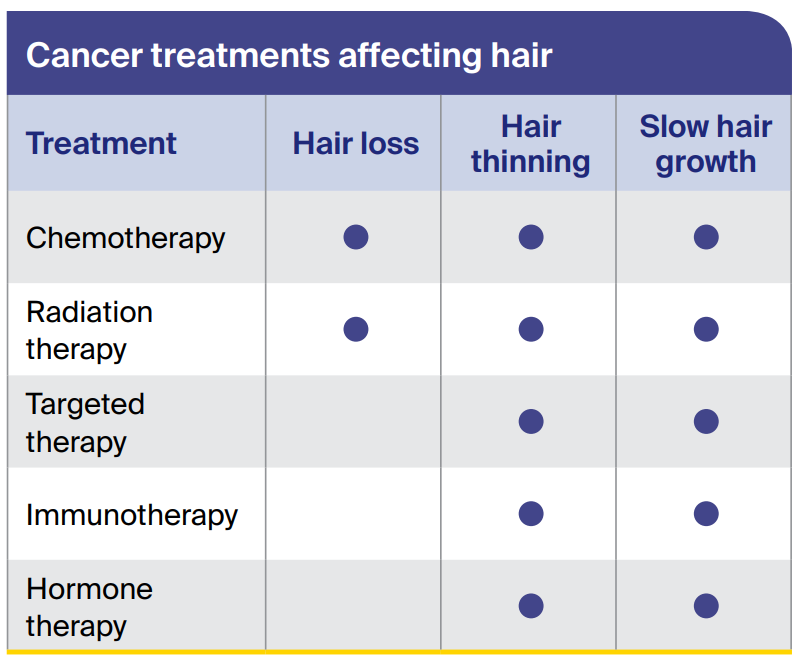 Cancer treatments affecting hair

| Treatment | Hair loss | Hair thinning | Slow hair growth |
|---|---|---|---|
| Chemotherapy | ● | ● | ● |
| Radiation therapy | ● | ● | ● |
| Targeted therapy | | ● | ● |
| Immunotherapy | | ● | ● |
| Hormone therapy | | ● | ● |